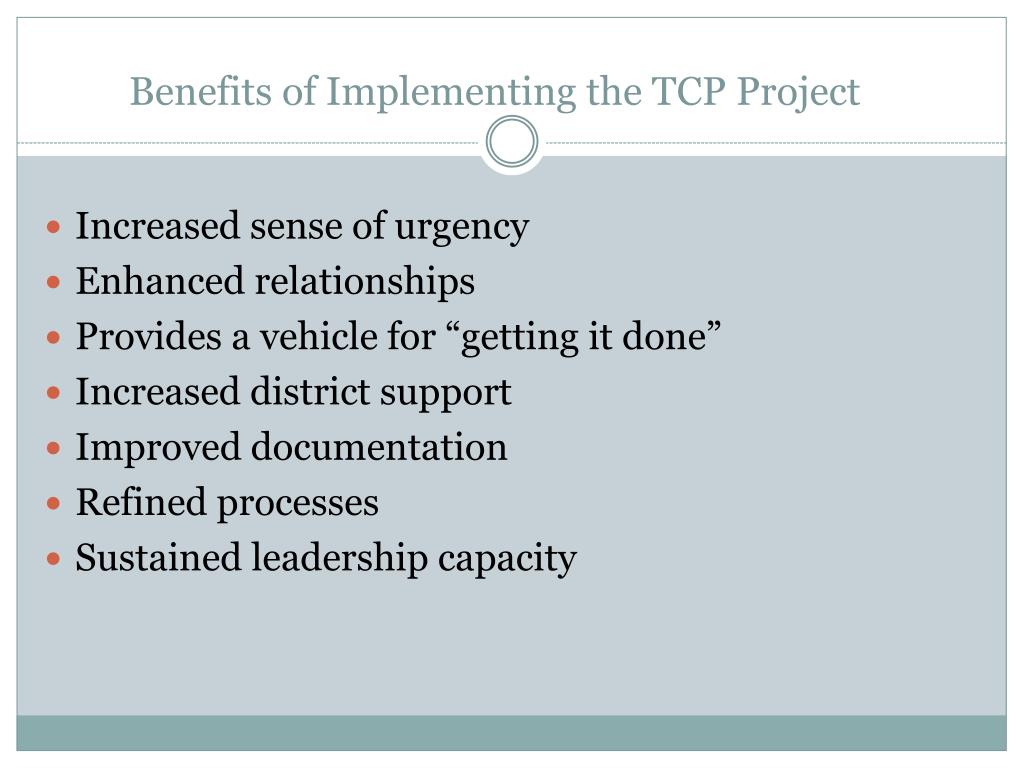 Benefits of Implementing the TCP Project

- Increased sense of urgency
- Enhanced relationships
- Provides a vehicle for “getting it done”
- Increased district support
- Improved documentation
- Refined processes
- Sustained leadership capacity